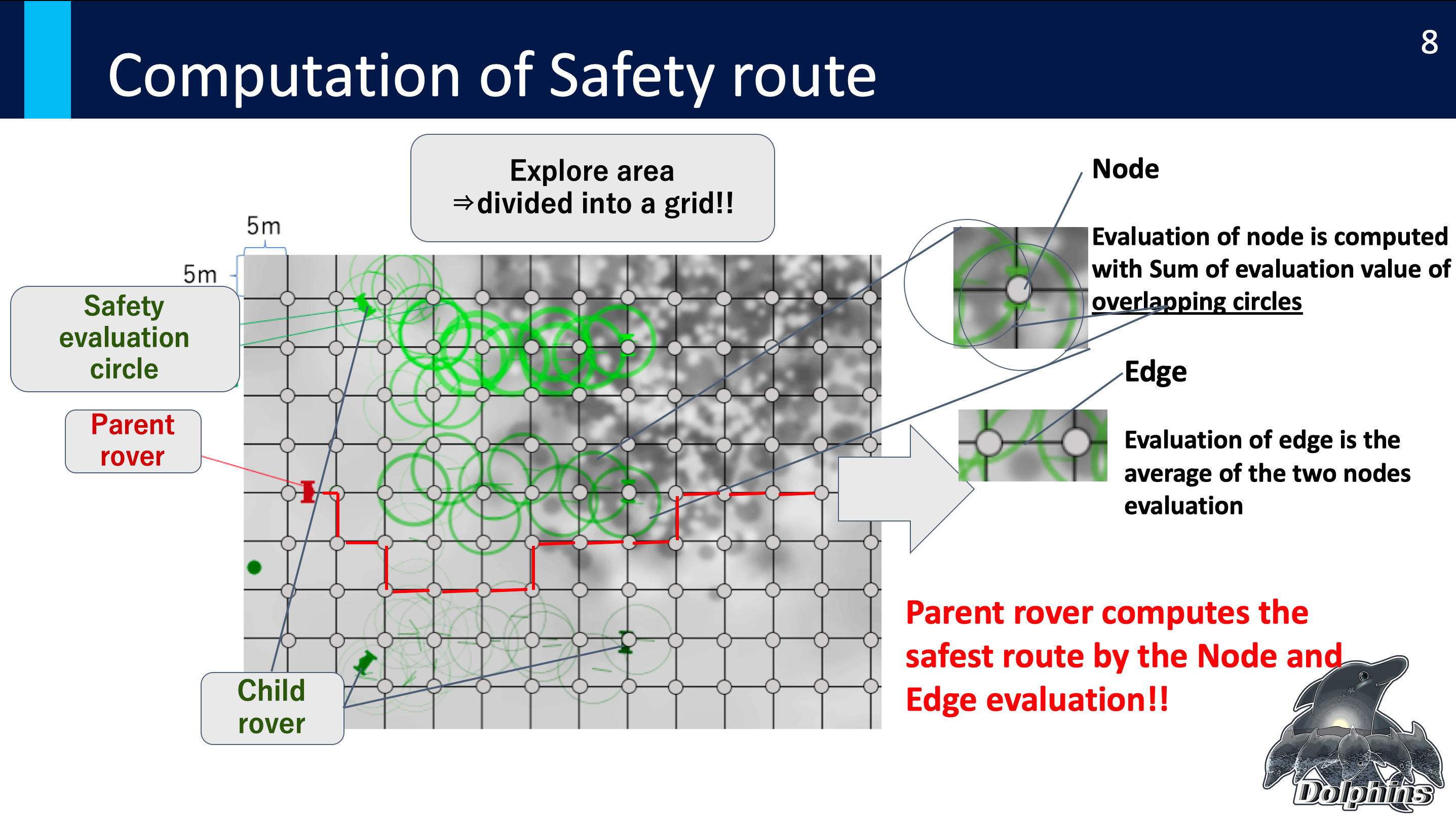 Computation of Safety route

8

Explore area
⇒divided into a grid!!

5m

5m

Safety evaluation circle

Parent rover

Child rover

Node

Evaluation of node is computed with Sum of evaluation value of overlapping circles

Edge

Evaluation of edge is the average of the two nodes evaluation

Parent rover computes the safest route by the Node and Edge evaluation!!

Dolphins